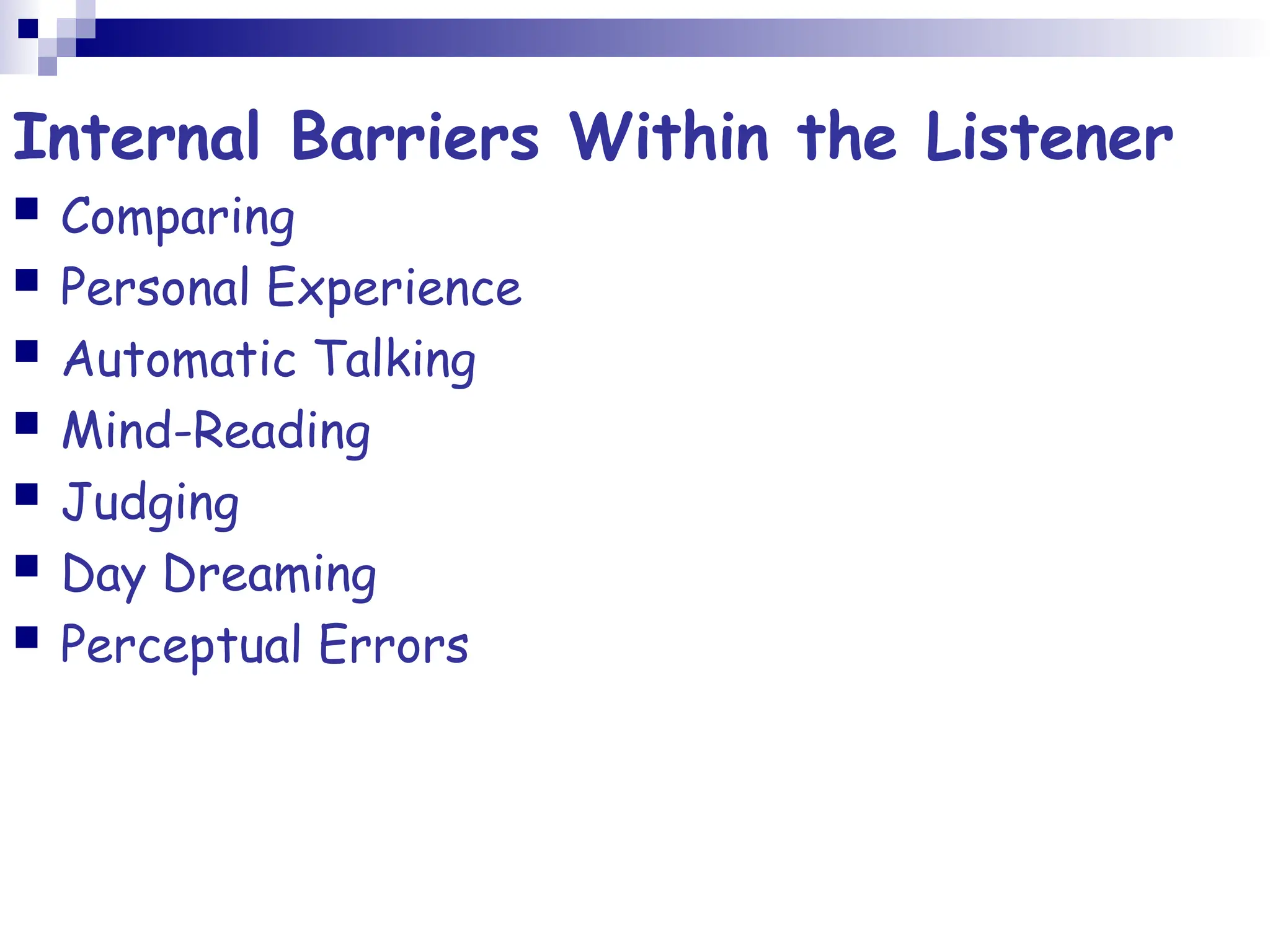 Internal Barriers Within the Listener

- Comparing
- Personal Experience
- Automatic Talking
- Mind-Reading
- Judging
- Day Dreaming
- Perceptual Errors